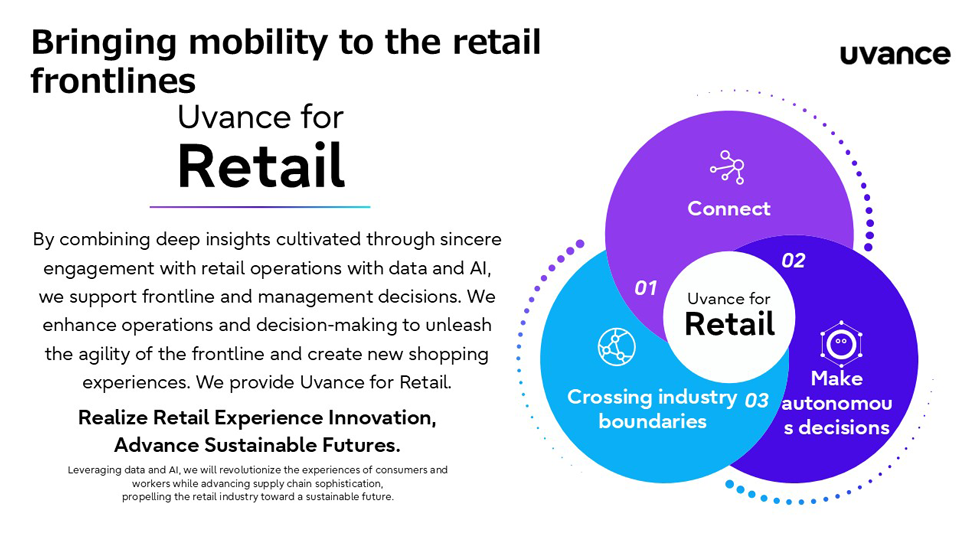 Bringing mobility to the retail frontlines

uvance

Uvance for
Retail

By combining deep insights cultivated through sincere engagement with retail operations with data and AI, we support frontline and management decisions. We enhance operations and decision-making to unleash the agility of the frontline and create new shopping experiences. We provide Uvance for Retail.

Realize Retail Experience Innovation, Advance Sustainable Futures.

Leveraging data and AI, we will revolutionize the experiences of consumers and workers while advancing supply chain sophistication, propelling the retail industry toward a sustainable future.

Connect

01

02

Uvance for
Retail

Crossing industry boundaries

03

Make autonomou s decisions